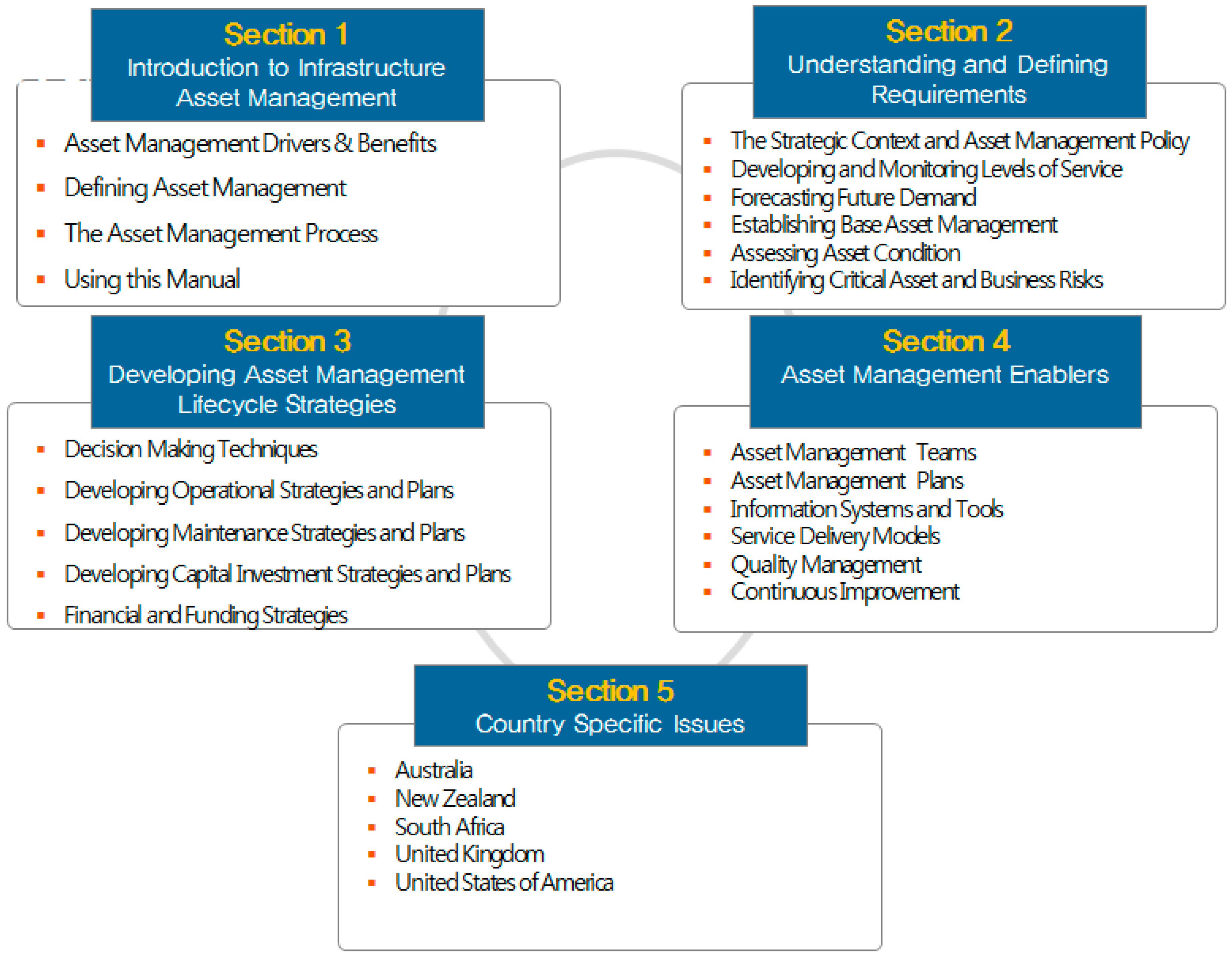 Section 1
Introduction to Infrastructure Asset Management

- Asset Management Drivers & Benefits
- Defining Asset Management
- The Asset Management Process
- Using this Manual

Section 2
Understanding and Defining Requirements

- The Strategic Context and Asset Management Policy
- Developing and Monitoring Levels of Service
- Forecasting Future Demand
- Establishing Base Asset Management
- Assessing Asset Condition
- Identifying Critical Asset and Business Risks

Section 3
Developing Asset Management Lifecycle Strategies

- Decision Making Techniques
- Developing Operational Strategies and Plans
- Developing Maintenance Strategies and Plans
- Developing Capital Investment Strategies and Plans
- Financial and Funding Strategies

Section 4
Asset Management Enablers

- Asset Management Teams
- Asset Management Plans
- Information Systems and Tools
- Service Delivery Models
- Quality Management
- Continuous Improvement

Section 5
Country Specific Issues

- Australia
- New Zealand
- South Africa
- United Kingdom
- United States of America